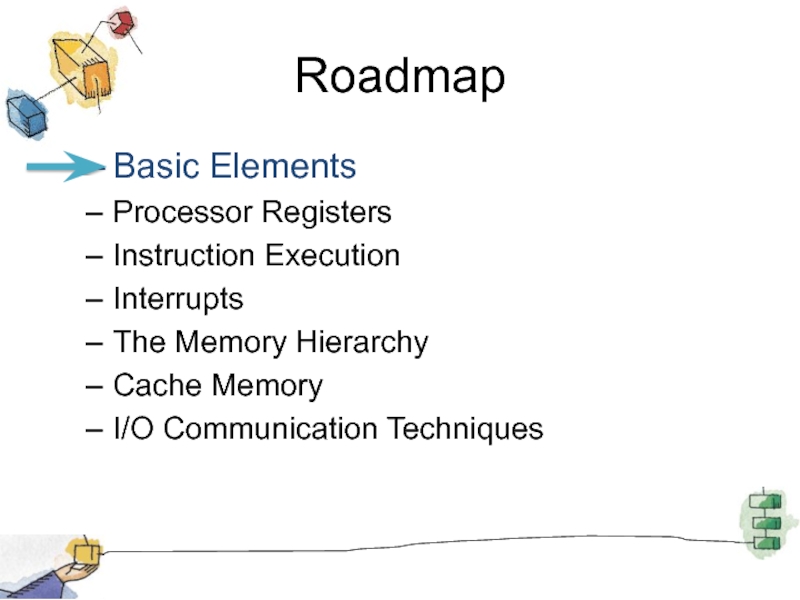 Roadmap

– Basic Elements
– Processor Registers
– Instruction Execution
– Interrupts
– The Memory Hierarchy
– Cache Memory
– I/O Communication Techniques